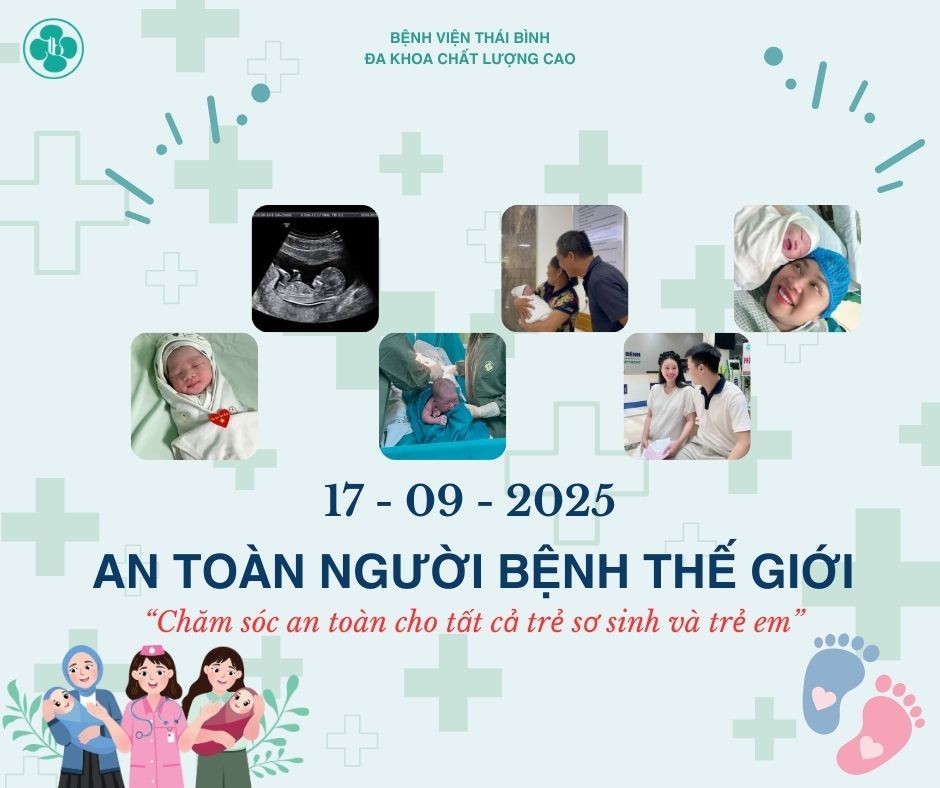 BỆNH VIỆN THÁI BÌNH
ĐA KHOA CHẤT LƯỢNG CAO

17 - 09 - 2025

AN TOÀN NGƯỜI BỆNH THẾ GIỚI

"Chăm sóc an toàn cho tất cả trẻ sơ sinh và trẻ em"